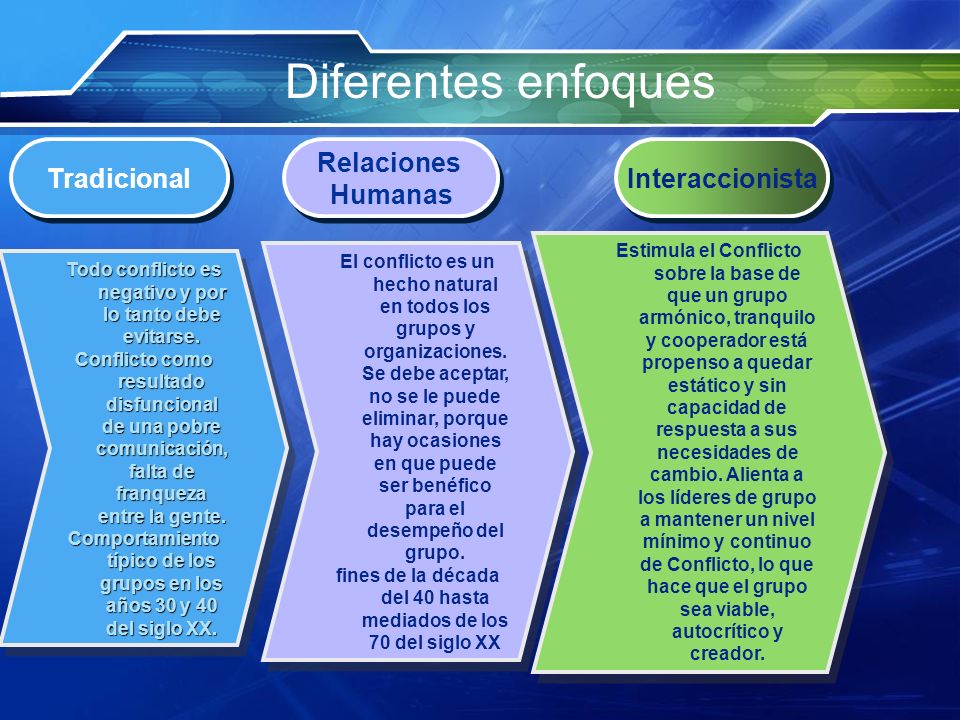 Diferentes enfoques

Tradicional

Todo conflicto es negativo y por lo tanto debe evitarse.
Conflicto como resultado disfuncional de una pobre comunicación, falta de franqueza entre la gente.
Comportamiento típico de los grupos en los años 30 y 40 del siglo XX.

Relaciones Humanas

El conflicto es un hecho natural en todos los grupos y organizaciones.
Se debe aceptar, no se le puede eliminar, porque hay ocasiones en que puede ser benéfico para el desempeño del grupo.
fines de la década del 40 hasta mediados de los 70 del siglo XX

Interaccionista

Estimula el Conflicto sobre la base de que un grupo armónico, tranquilo y cooperador está propenso a quedar estático y sin capacidad de respuesta a sus necesidades de cambio. Alienta a los líderes de grupo a mantener un nivel mínimo y continuo de Conflicto, lo que hace que el grupo sea viable, autocrítico y creador.